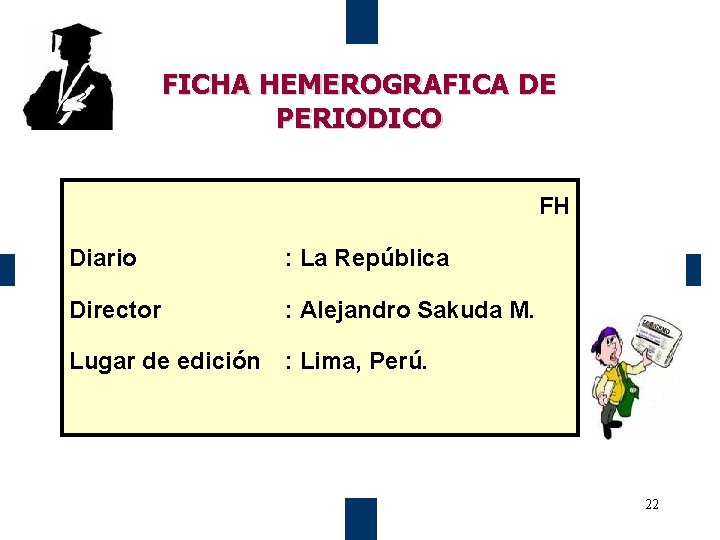 FICHA HEMEROGRAFICA DE PERIODICO

FH

Diario : La República

Director : Alejandro Sakuda M.

Lugar de edición : Lima, Perú.

22